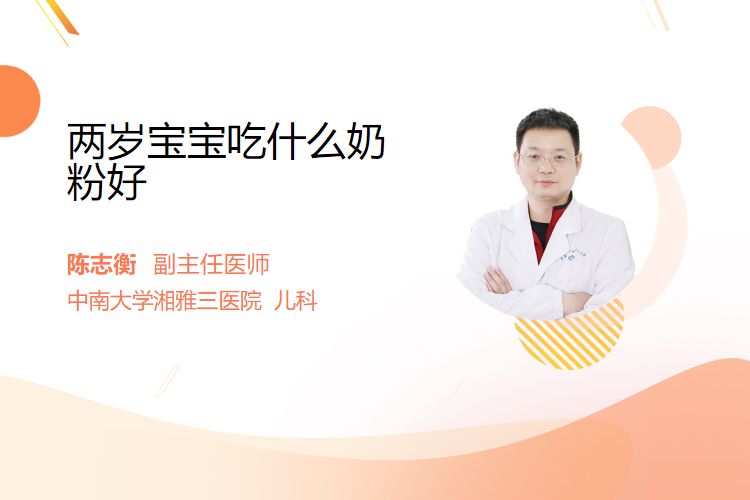 两岁宝宝吃什么奶粉好

陈志衡 副主任医师
中南大学湘雅三医院 儿科